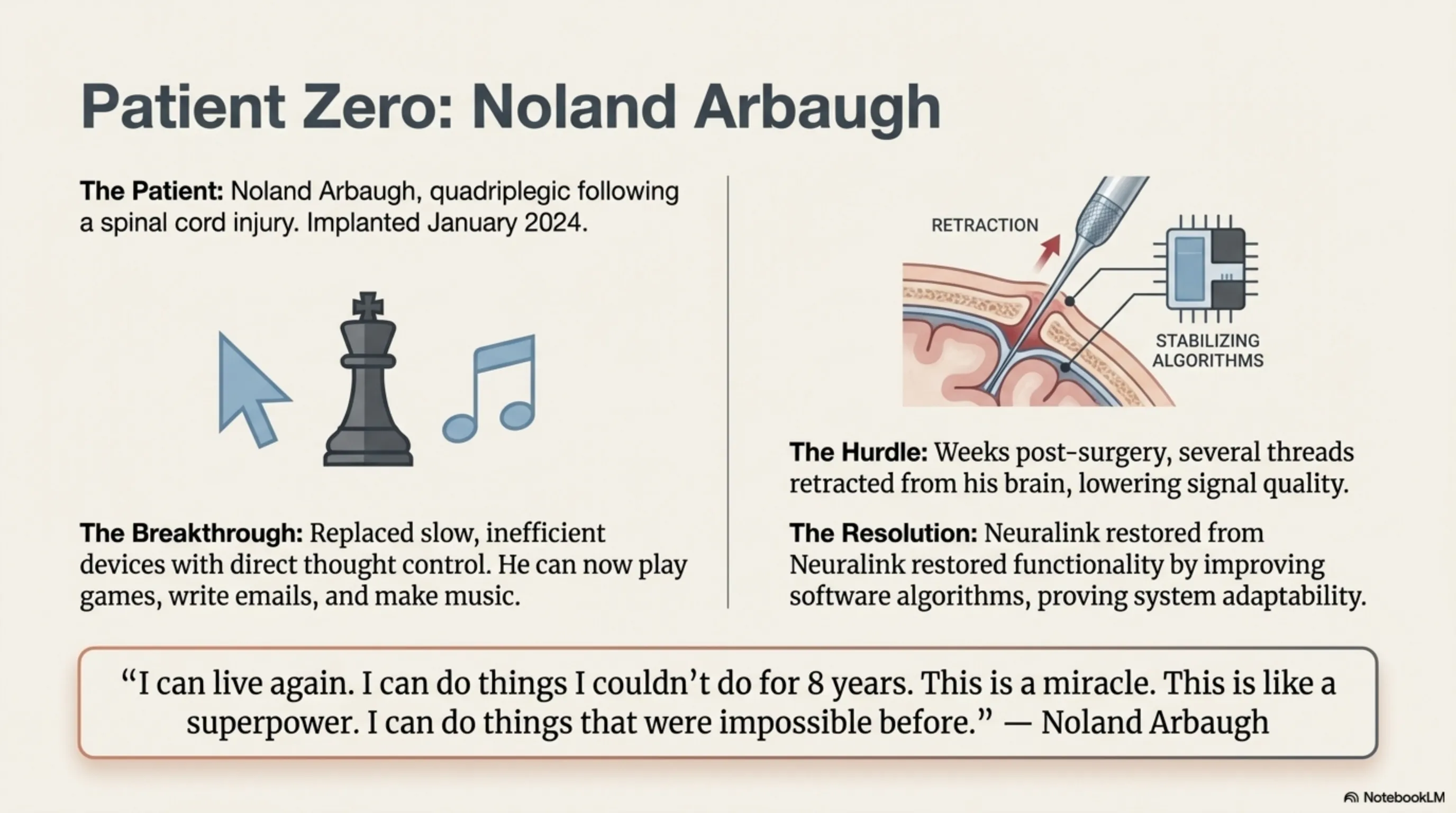 Patient Zero: Noland Arbaugh

The Patient: Noland Arbaugh, quadriplegic following a spinal cord injury. Implanted January 2024.

The Breakthrough: Replaced slow, inefficient devices with direct thought control. He can now play games, write emails, and make music.

RETRACTION

STABILIZING ALGORITHMS

The Hurdle: Weeks post-surgery, several threads retracted from his brain, lowering signal quality.

The Resolution: Neuralink restored from Neuralink restored functionality by improving software algorithms, proving system adaptability.

“I can live again. I can do things I couldn’t do for 8 years. This is a miracle. This is like a superpower. I can do things that were impossible before.” — Noland Arbaugh

NotebookLM